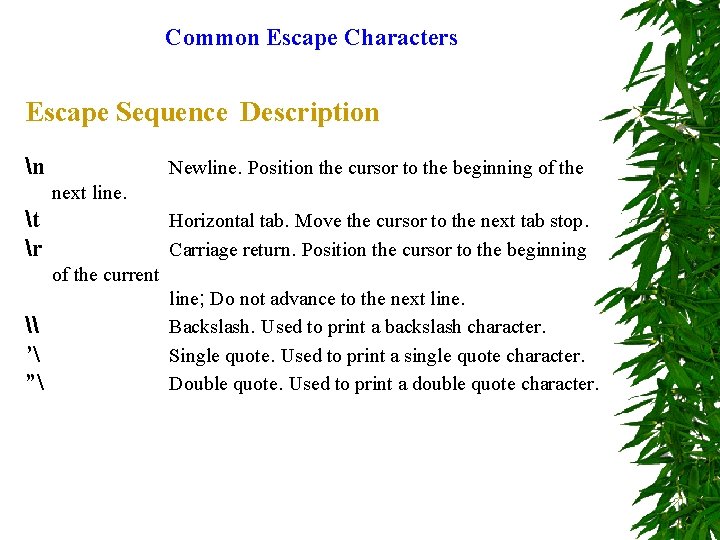 Common Escape Characters

Escape Sequence Description

\n Newline. Position the cursor to the beginning of the next line.
\t Horizontal tab. Move the cursor to the next tab stop.
\r Carriage return. Position the cursor to the beginning of the current line; Do not advance to the next line.
\\ Backslash. Used to print a backslash character.
’\ Single quote. Used to print a single quote character.
”\ Double quote. Used to print a double quote character.